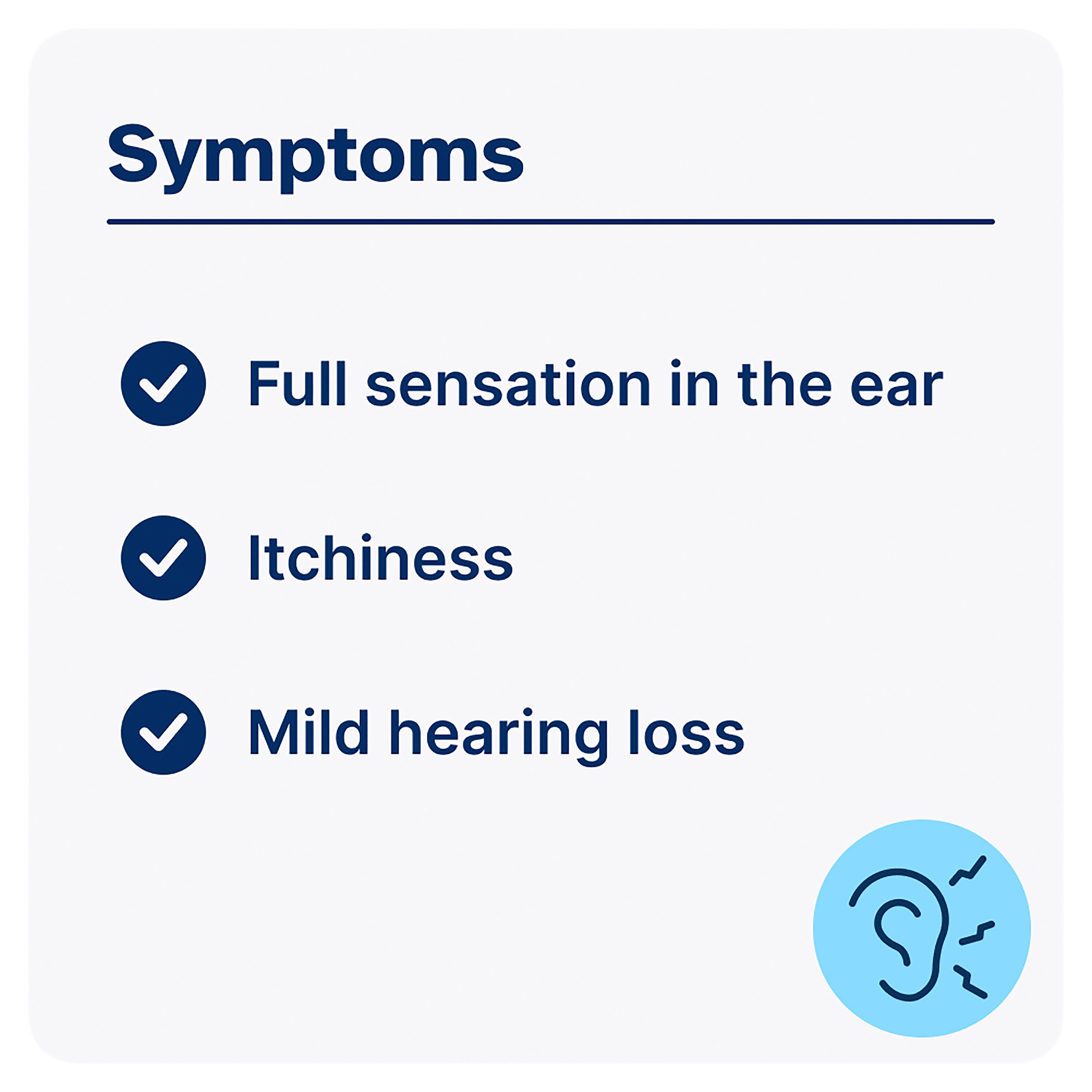 Symptoms

Full sensation in the ear

Itchiness

Mild hearing loss